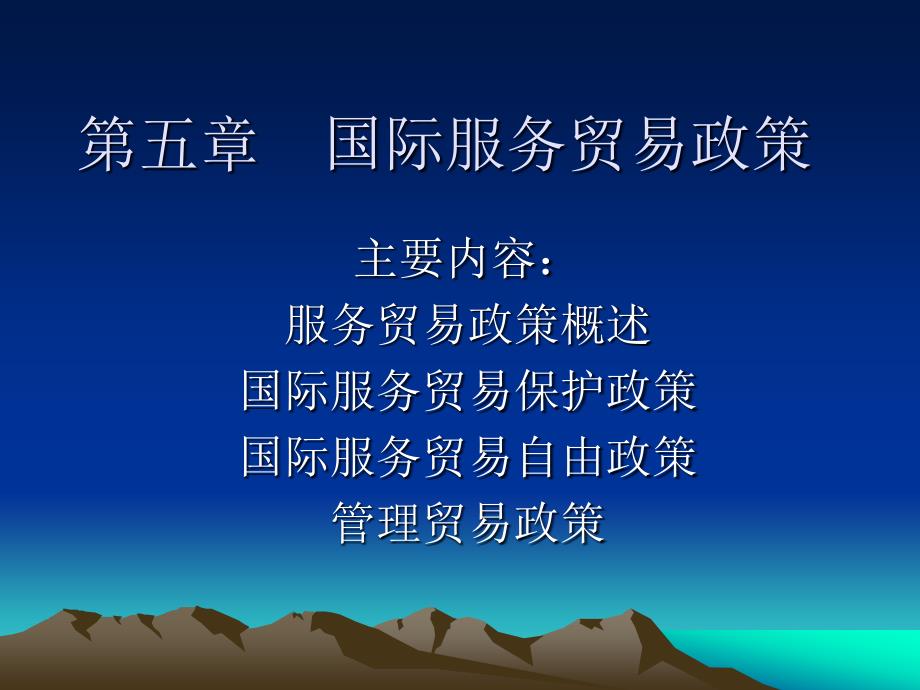 第五章　国际服务贸易政策

主要内容：
服务贸易政策概述
国际服务贸易保护政策
国际服务贸易自由政策
管理贸易政策